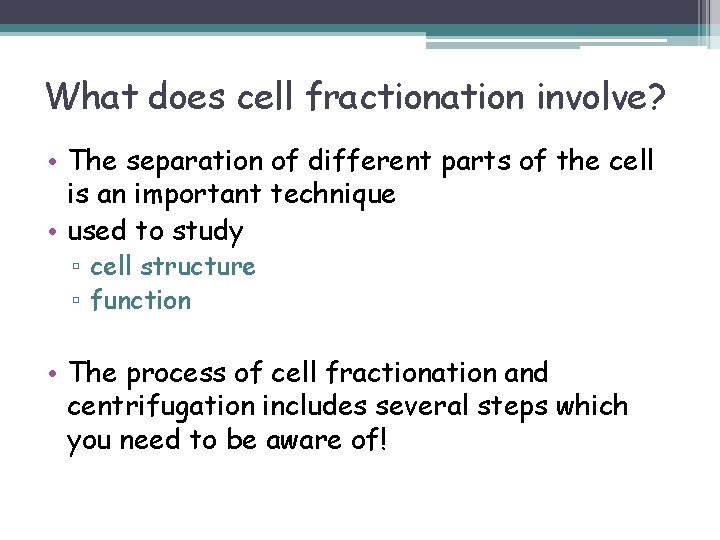 What does cell fractionation involve?

• The separation of different parts of the cell is an important technique
• used to study
▫ cell structure
▫ function

• The process of cell fractionation and centrifugation includes several steps which you need to be aware of!